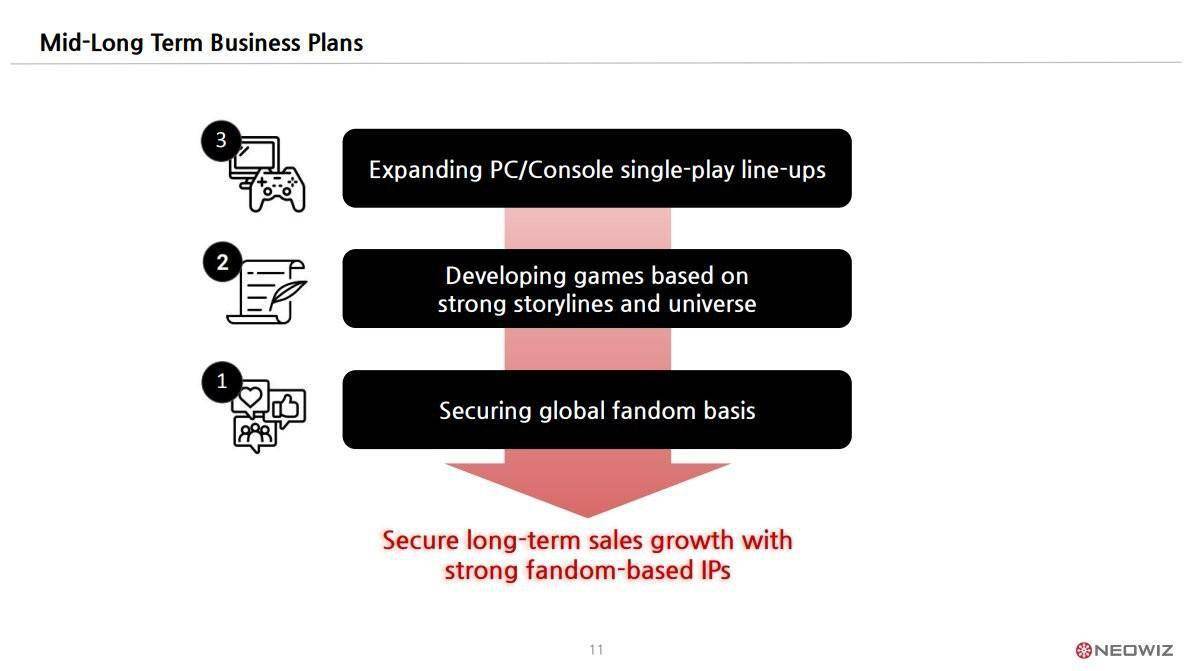 Mid-Long Term Business Plans

3

Expanding PC/Console single-play line-ups

2

Developing games based on strong storylines and universe

1

Securing global fandom basis

Secure long-term sales growth with strong fandom-based IPs

11

NEOWIZ